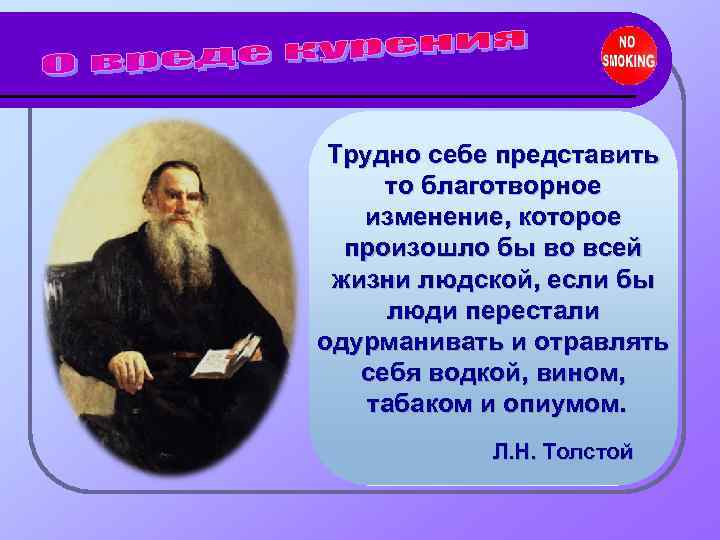 О вреде курения

NO SMOKING

Трудно себе представить то благотворное изменение, которое произошло бы во всей жизни людской, если бы люди перестали одурманивать и отравлять себя водкой, вином, табаком и опиумом.

Л.Н. Толстой